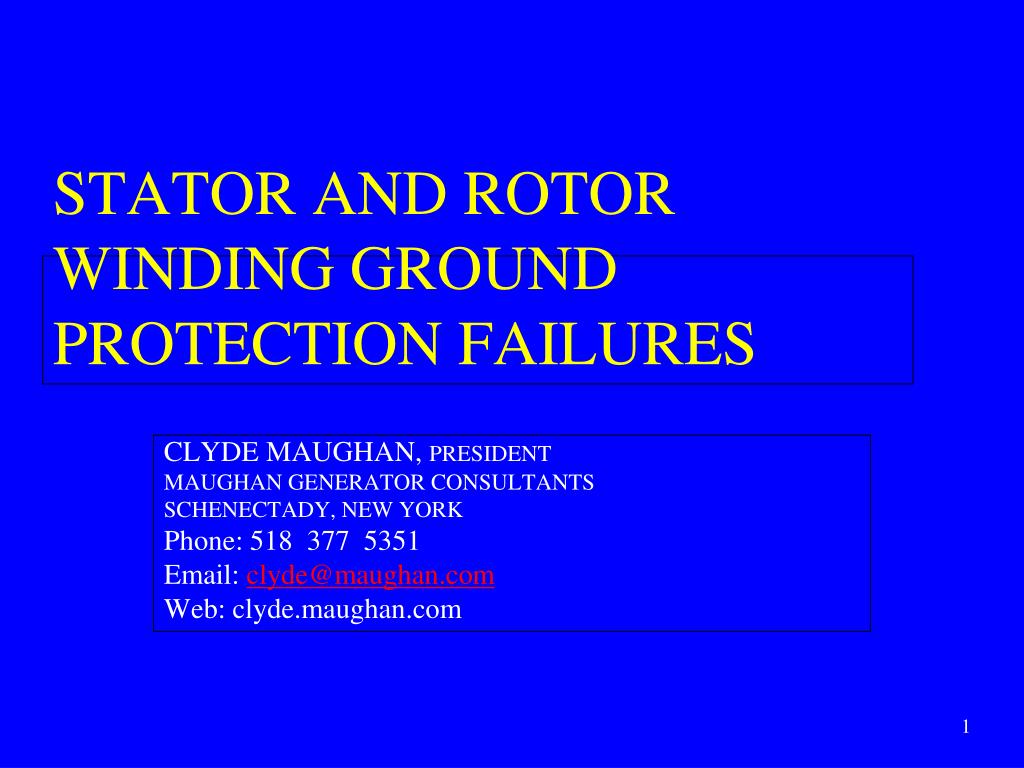 STATOR AND ROTOR WINDING GROUND PROTECTION FAILURES

CLYDE MAUGHAN, PRESIDENT
MAUGHAN GENERATOR CONSULTANTS
SCHENECTADY, NEW YORK
Phone: 518 377 5351
Email: clyde@maughan.com
Web: clyde.maughan.com

1